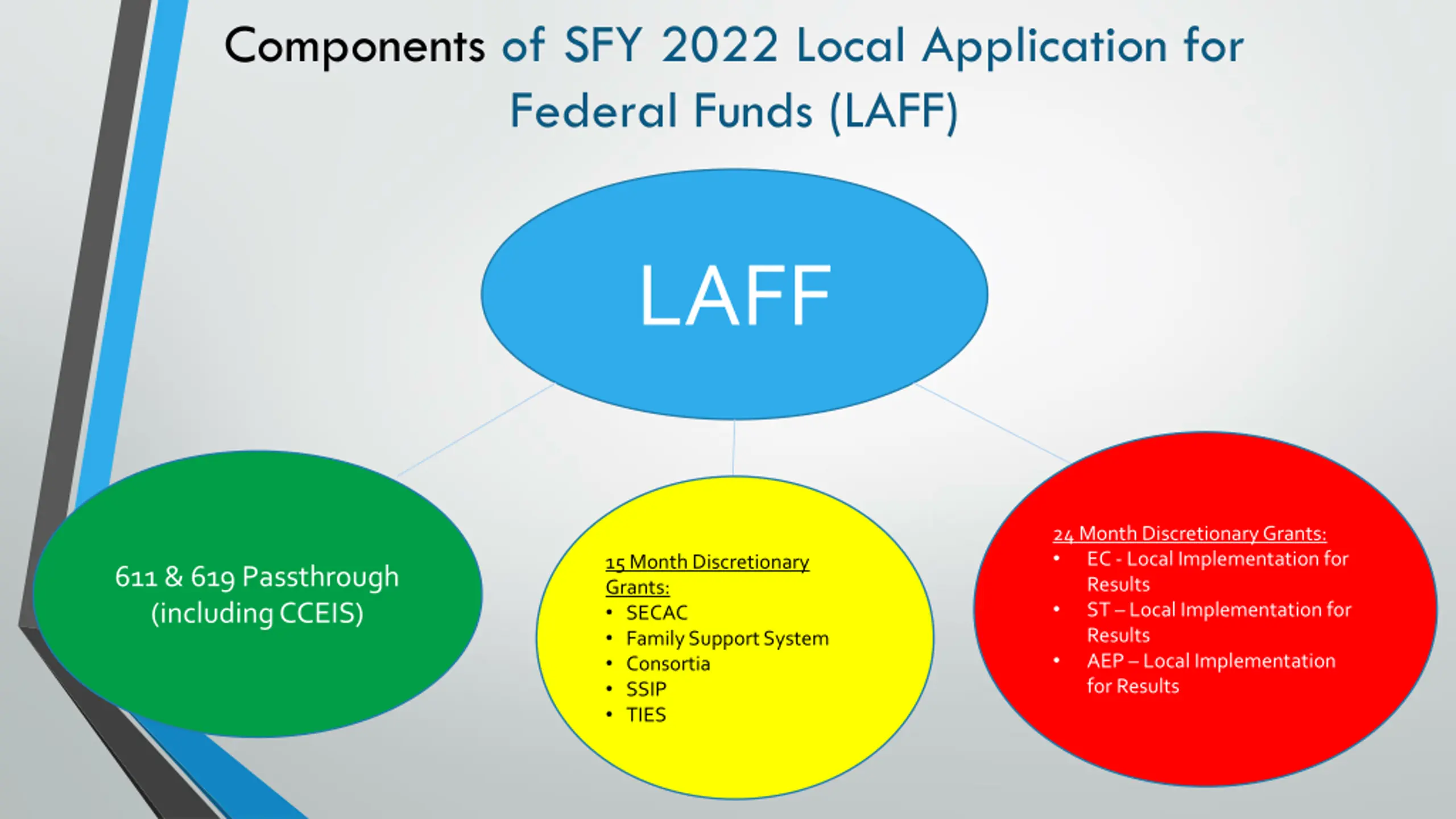 Components of SFY 2022 Local Application for Federal Funds (LAFF)

LAFF

611 & 619 Passthrough (including CCEIS)

15 Month Discretionary Grants:
• SECAC
• Family Support System
• Consortia
• SSIP
• TIES

24 Month Discretionary Grants:
• EC - Local Implementation for Results
• ST – Local Implementation for Results
• AEP – Local Implementation for Results